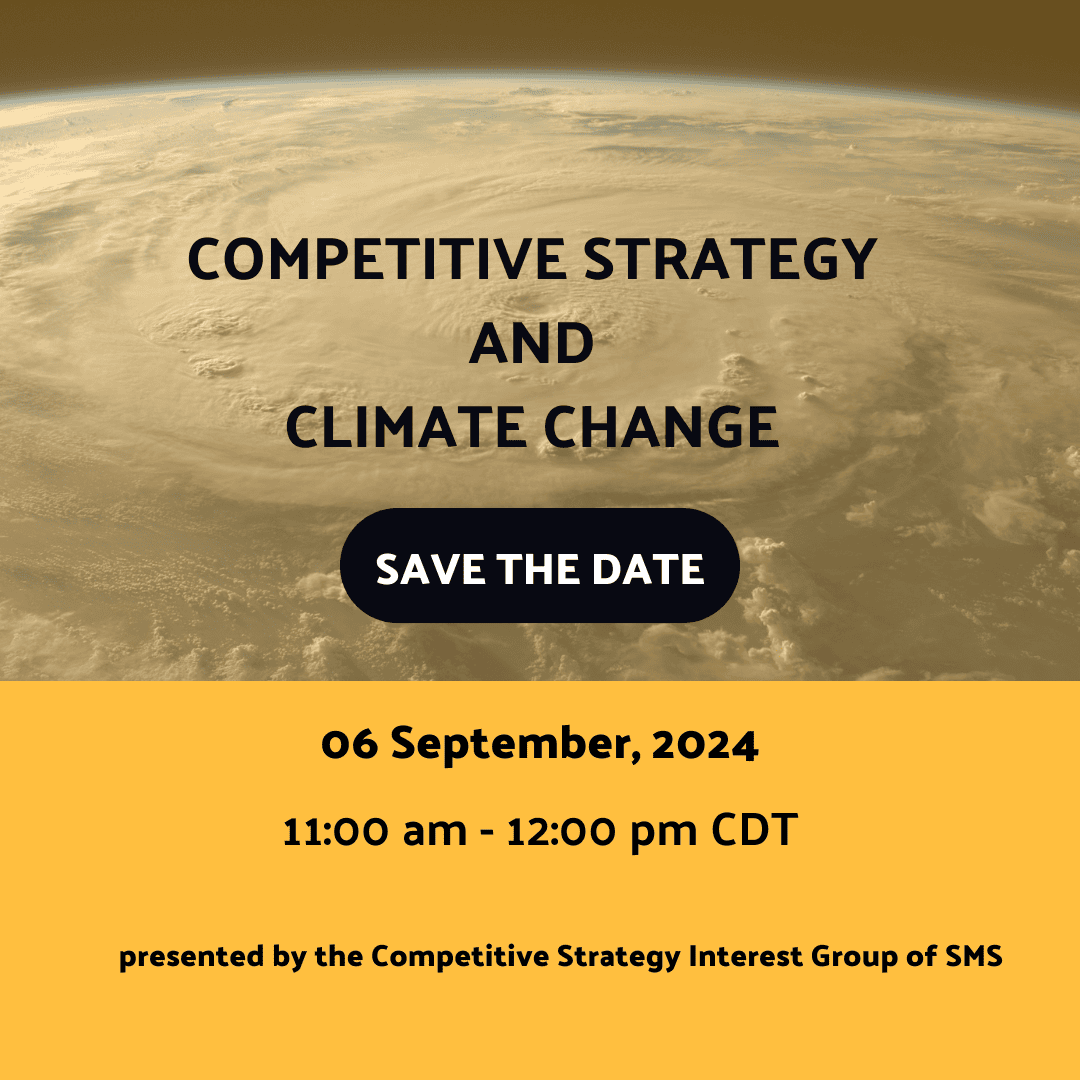 COMPETITIVE STRATEGY
AND
CLIMATE CHANGE

SAVE THE DATE

06 September, 2024

11:00 am - 12:00 pm CDT

presented by the Competitive Strategy Interest Group of SMS